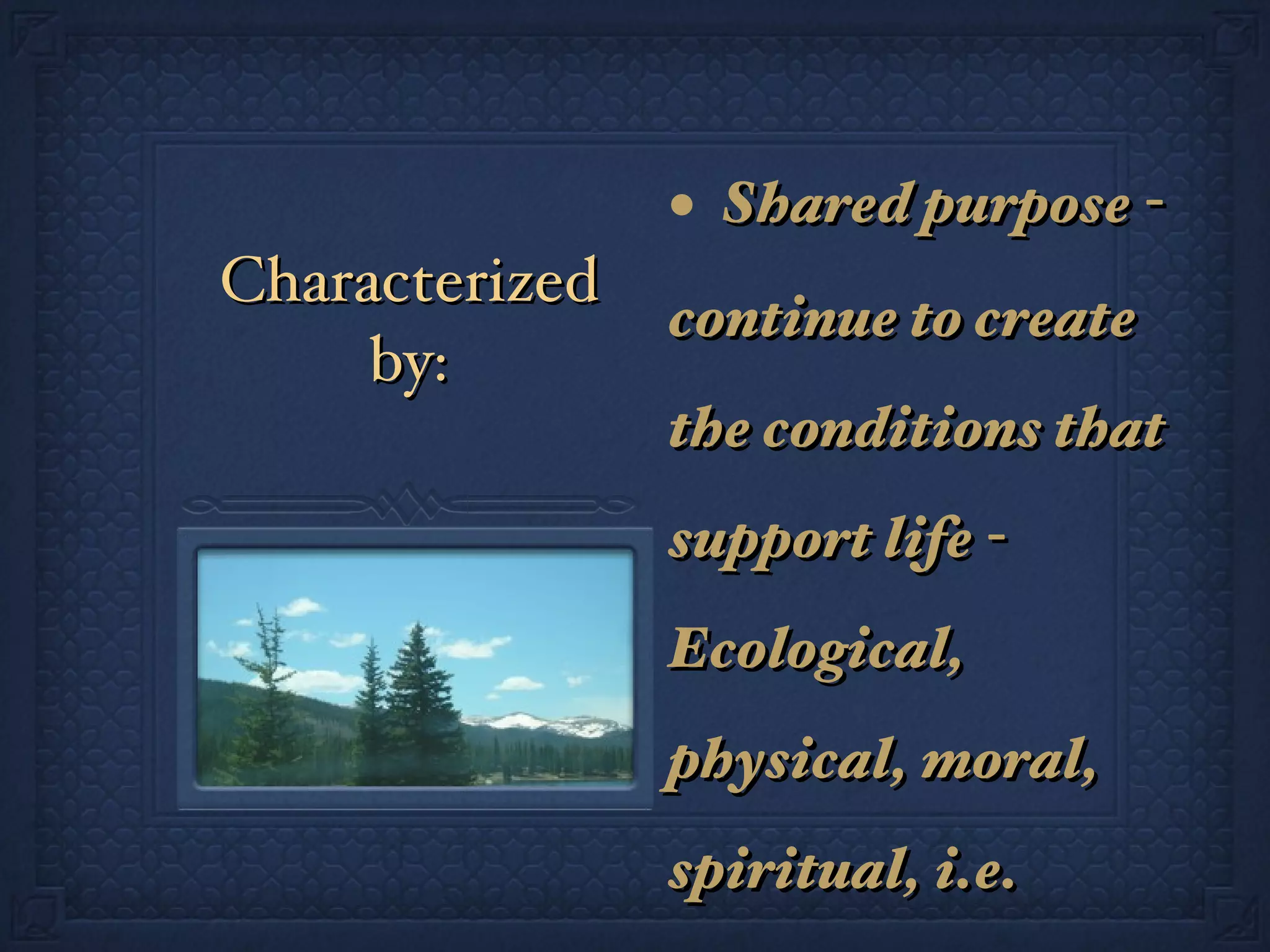 Characterized by:

• Shared purpose - continue to create the conditions that support life - Ecological, physical, moral, spiritual, i.e.